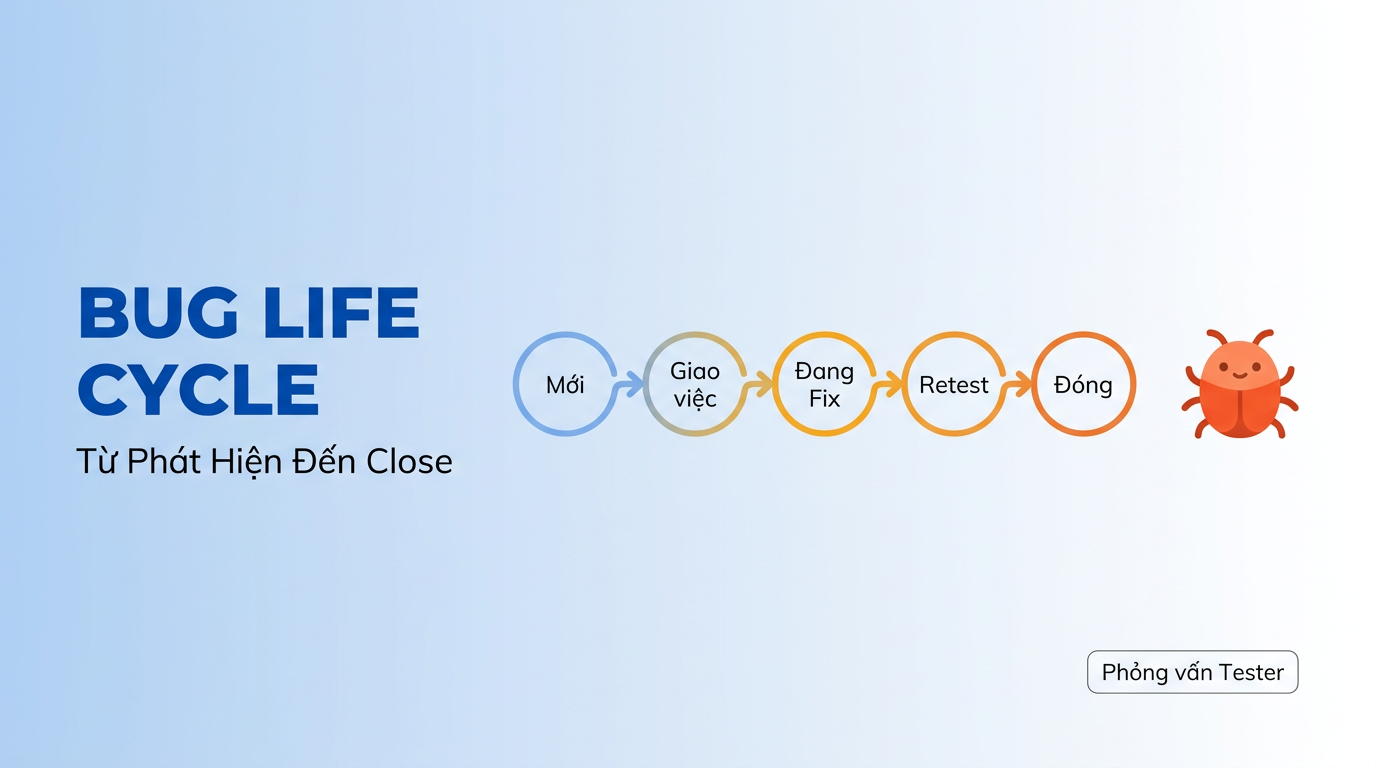 BUG LIFE CYCLE

Từ Phát Hiện Đến Close

Mới

Giao việc

Đang Fix

Retest

Đóng

Phỏng vấn Tester